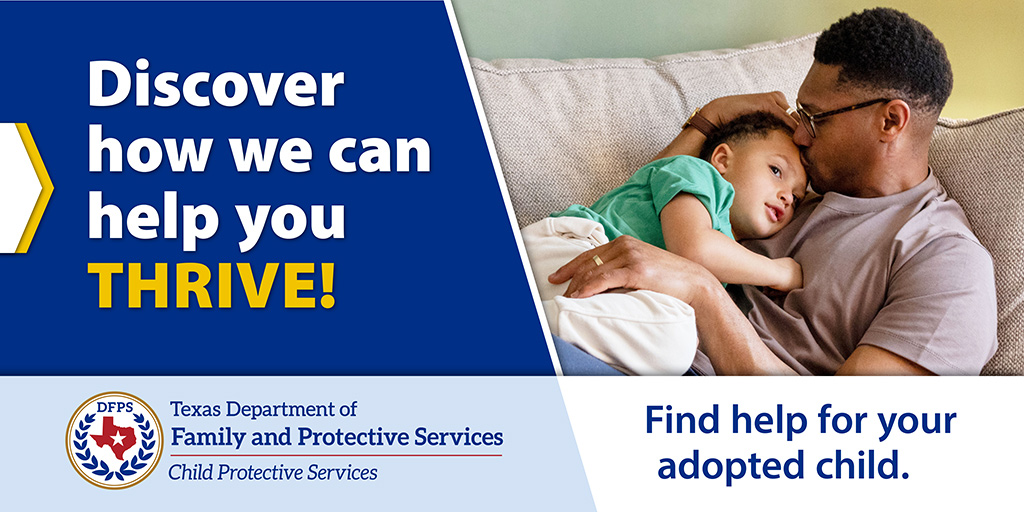 Discover how we can help you THRIVE!

DFPS

Texas Department of
Family and Protective Services
Child Protective Services

Find help for your adopted child.